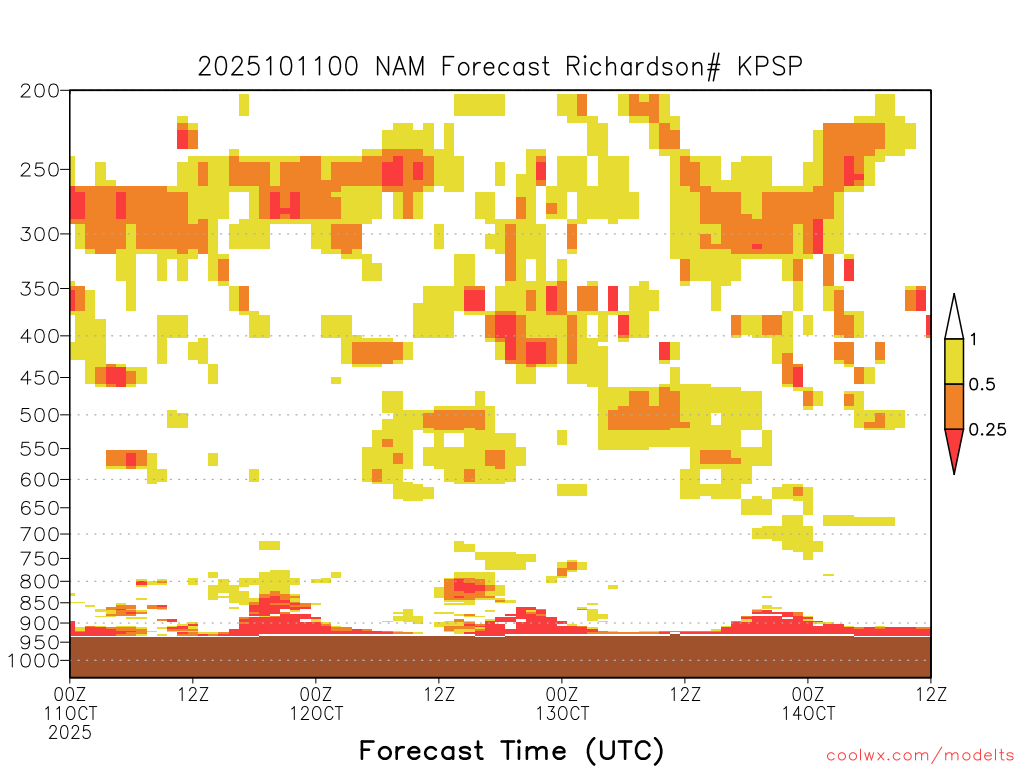 2025101100 NAM Forecast Richardson# KPSP

200
250
300
350
400
450
500
550
600
650
700
750
800
850
900
950
1000

1
0.5
0.25

00Z
11OCT
2025
12Z
00Z
12OCT
12Z
00Z
13OCT
12Z
00Z
14OCT
12Z

Forecast Time (UTC)

coolwx.com/modelts